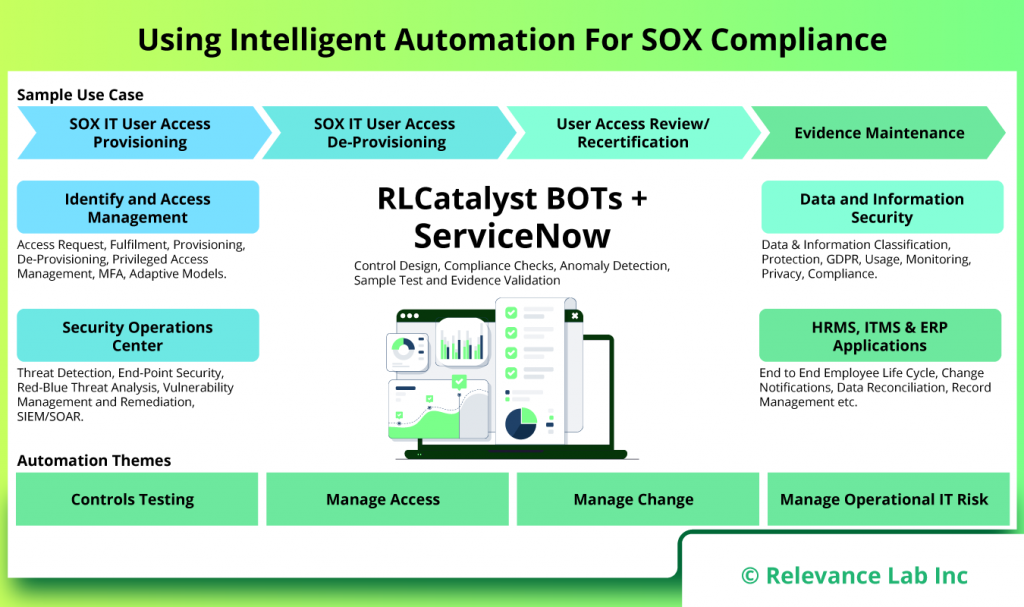 Using Intelligent Automation For SOX Compliance

Sample Use Case

SOX IT User Access Provisioning

SOX IT User Access De-Provisioning

User Access Review/ Recertification

Evidence Maintenance

Identify and Access Management

Access Request, Fulfilment, Provisioning, De-Provisioning, Privileged Access Management, MFA, Adaptive Models.

Security Operations Center

Threat Detection, End-Point Security, Red-Blue Threat Analysis, Vulnerability Management and Remediation, SIEM/SOAR.

RLCatalyst BOTs + ServiceNow

Control Design, Compliance Checks, Anomaly Detection, Sample Test and Evidence Validation

Data and Information Security

Data & Information Classification, Protection, GDPR, Usage, Monitoring, Privacy, Compliance.

HRMS, ITMS & ERP Applications

End to End Employee Life Cycle, Change Notifications, Data Reconciliation, Record Management etc.

Automation Themes

Controls Testing

Manage Access

Manage Change

Manage Operational IT Risk

© Relevance Lab Inc